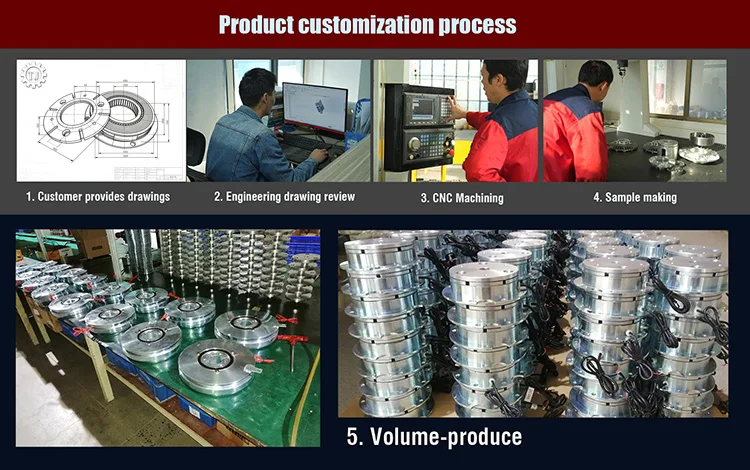 Product customization process

TJ

1. Customer provides drawings

2. Engineering drawing review

3. CNC Machining

4. Sample making

5. Volume-produce